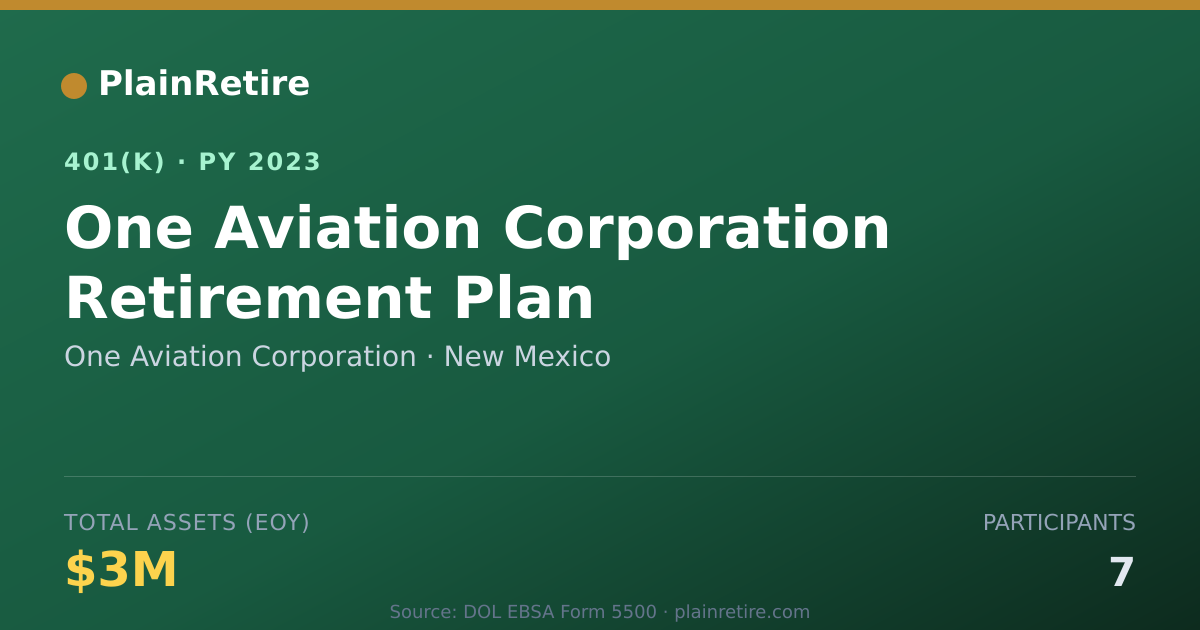 PlainRetire

401(K) · PY 2023

One Aviation Corporation Retirement Plan

One Aviation Corporation · New Mexico

TOTAL ASSETS (EOY)

$3M

PARTICIPANTS

7

Source: DOL EBSA Form 5500 · plainretire.com